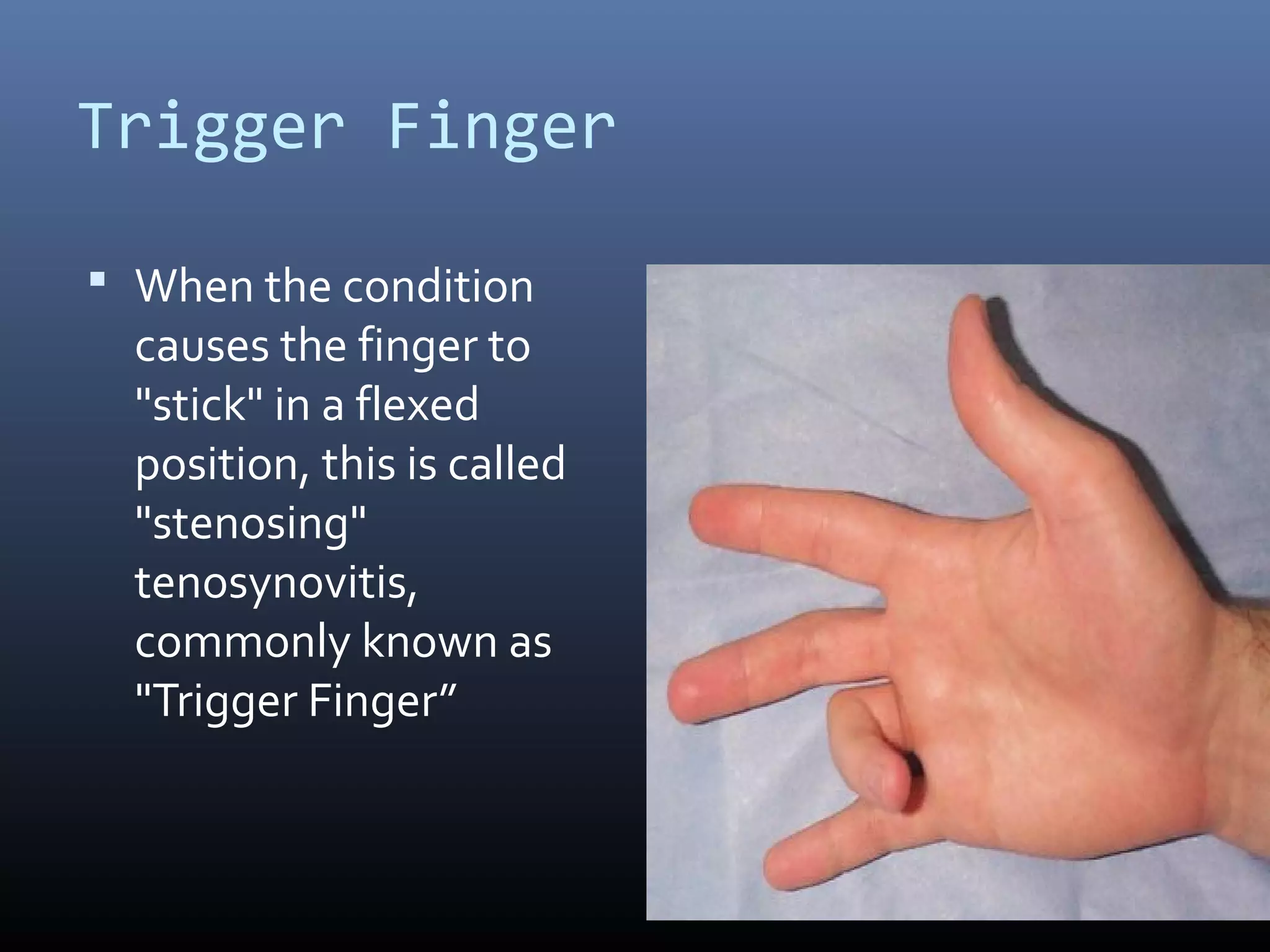 Trigger Finger

▪ When the condition causes the finger to "stick" in a flexed position, this is called "stenosing" tenosynovitis, commonly known as "Trigger Finger”